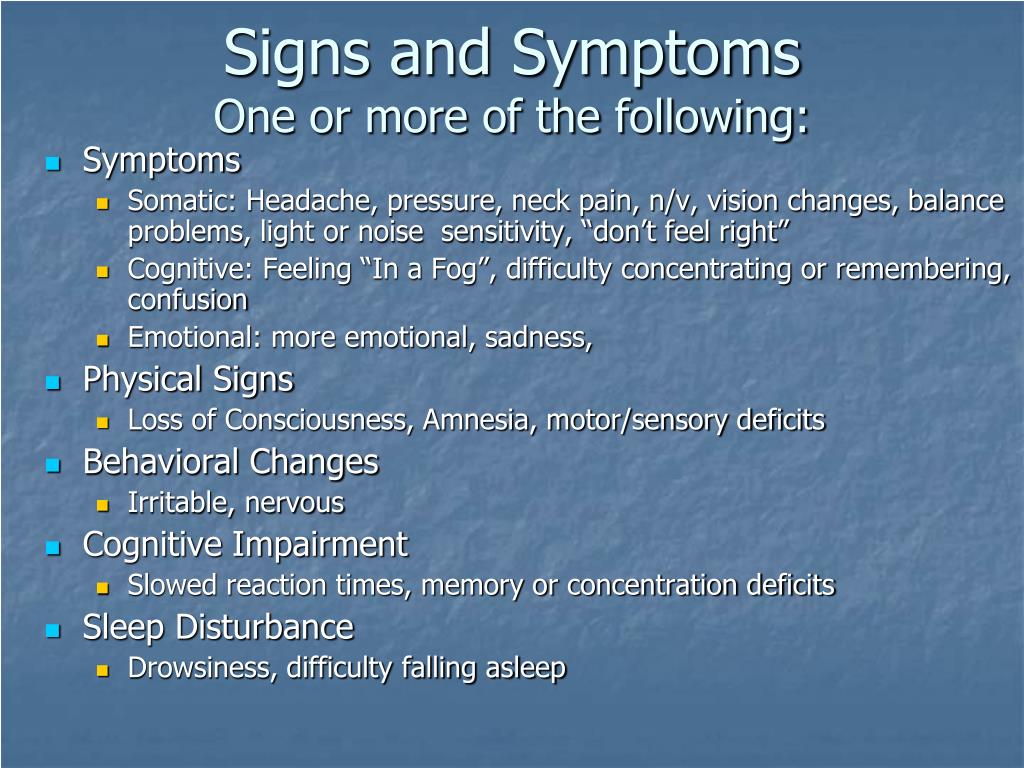 Signs and Symptoms
One or more of the following:

- Symptoms
  - Somatic: Headache, pressure, neck pain, n/v, vision changes, balance problems, light or noise sensitivity, “don’t feel right”
  - Cognitive: Feeling “In a Fog”, difficulty concentrating or remembering, confusion
  - Emotional: more emotional, sadness,
- Physical Signs
  - Loss of Consciousness, Amnesia, motor/sensory deficits
- Behavioral Changes
  - Irritable, nervous
- Cognitive Impairment
  - Slowed reaction times, memory or concentration deficits
- Sleep Disturbance
  - Drowsiness, difficulty falling asleep